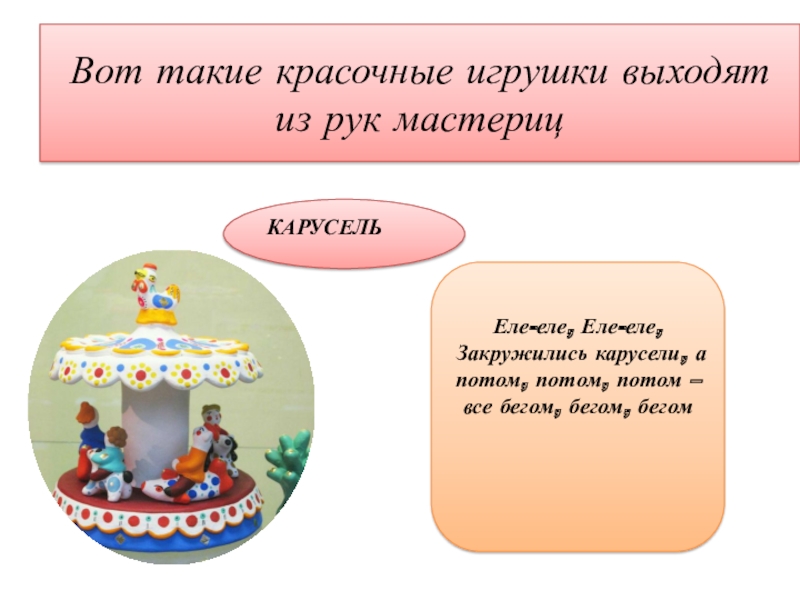 Вот такие красочные игрушки выходят из рук мастериц

КАРУСЕЛЬ

Еле-еле, Еле-еле, Закружились карусели, а потом, потом, потом – все бегом, бегом, бегом